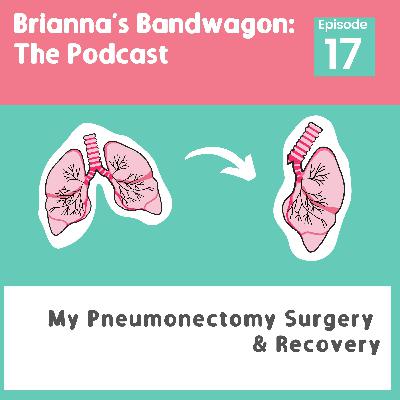 Brianna's Bandwagon: The Podcast

Episode 17

My Pneumonectomy Surgery & Recovery